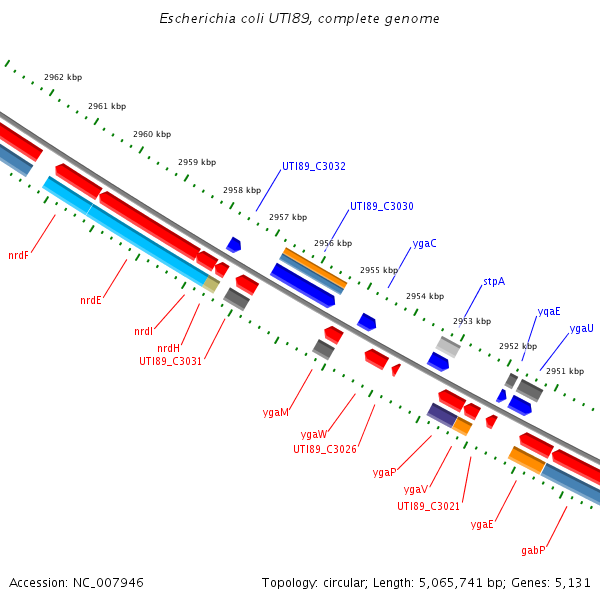 Escherichia coli UTI89, complete genome

2962 kbp
2961 kbp
2960 kbp
2959 kbp
2958 kbp
2957 kbp
2956 kbp
2955 kbp
2954 kbp
2953 kbp
2952 kbp
2951 kbp

UTI89_C3032
UTI89_C3030
ygaC
stpA
yqaE
ygaU

nrdF
nrdE
nrdI
nrdH
UTI89_C3031
ygaM
ygaW
UTI89_C3026
ygaP
ygaV
UTI89_C3021
ygaE
gabP

Accession: NC_007946

Topology: circular; Length: 5,065,741 bp; Genes: 5,131